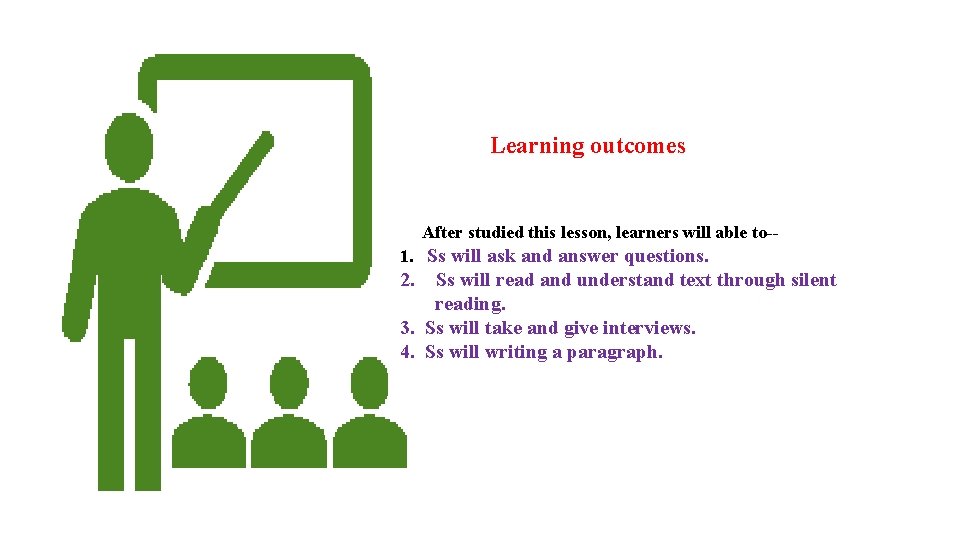 Learning outcomes

After studied this lesson, learners will able to--

1. Ss will ask and answer questions.
2. Ss will read and understand text through silent reading.
3. Ss will take and give interviews.
4. Ss will writing a paragraph.